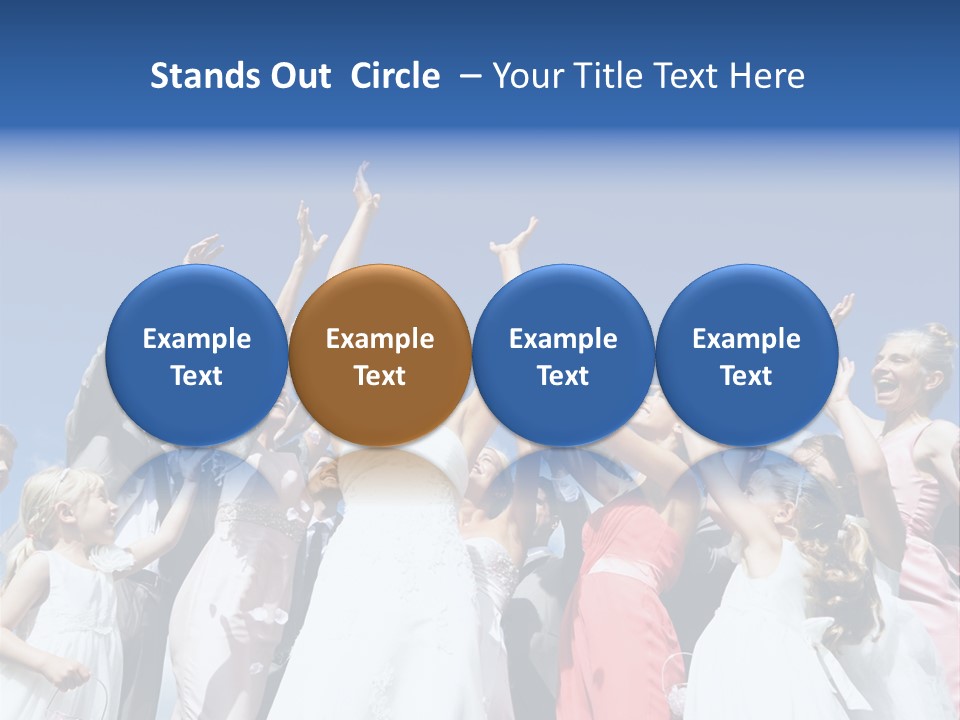 Stands Out Circle – Your Title Text Here

Example Text

Example Text

Example Text

Example Text